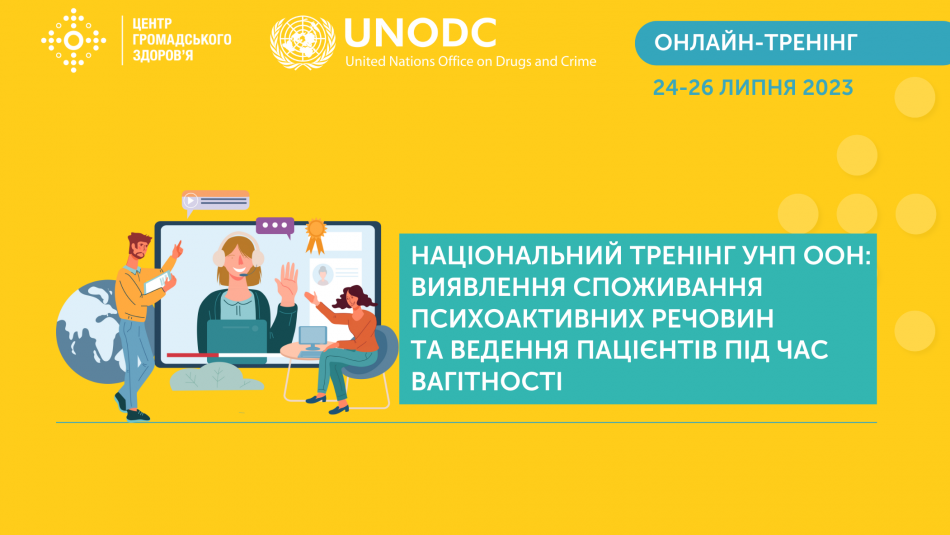 ЦЕНТР ГРОМАДСЬКОГО ЗДОРОВ'Я

UNODC
United Nations Office on Drugs and Crime

ОНЛАЙН-ТРЕНІНГ
24-26 ЛИПНЯ 2023

НАЦІОНАЛЬНИЙ ТРЕНІНГ УНП ООН: ВИЯВЛЕННЯ СПОЖИВАННЯ ПСИХОАКТИВНИХ РЕЧОВИН ТА ВЕДЕННЯ ПАЦІЄНТІВ ПІД ЧАС ВАГІТНОСТІ